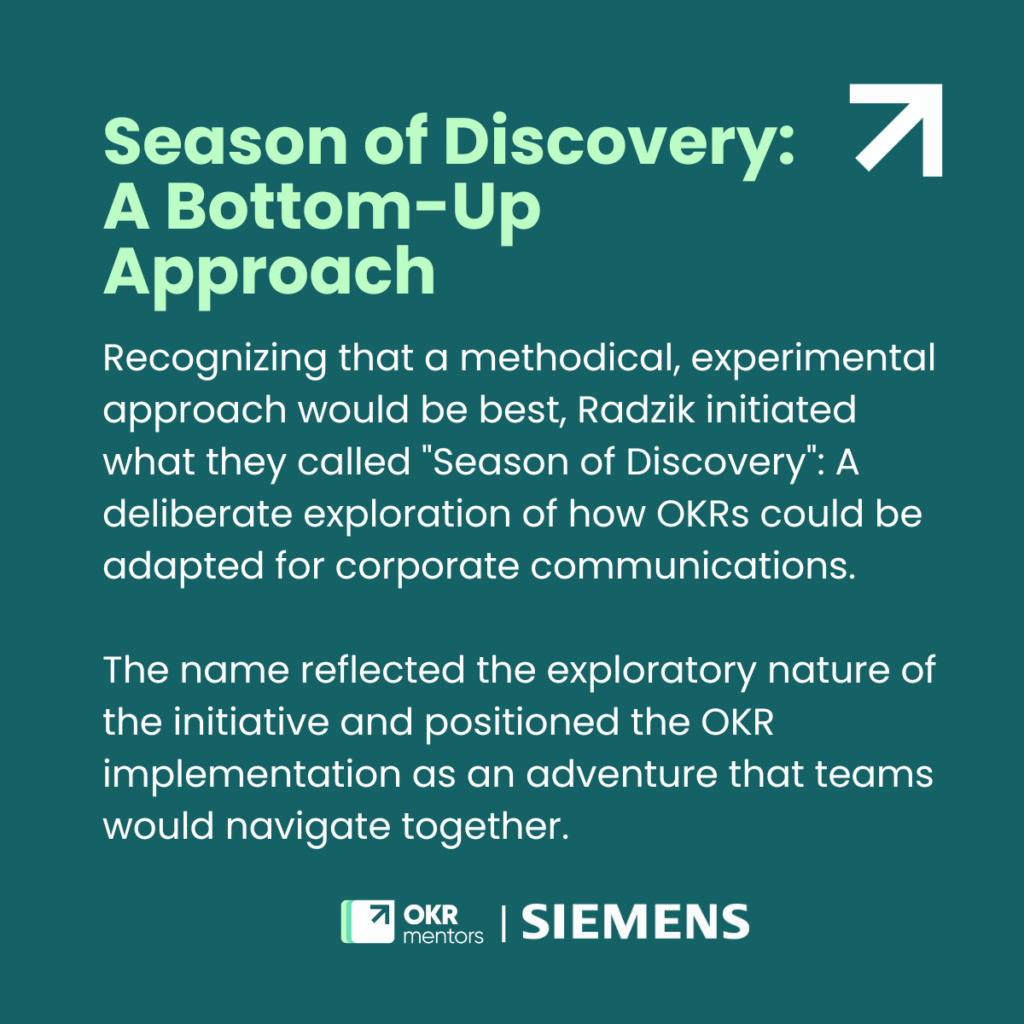 Season of Discovery: A Bottom-Up Approach

Recognizing that a methodical, experimental approach would be best, Radzik initiated what they called "Season of Discovery": A deliberate exploration of how OKRs could be adapted for corporate communications.

The name reflected the exploratory nature of the initiative and positioned the OKR implementation as an adventure that teams would navigate together.

OKR mentors | SIEMENS